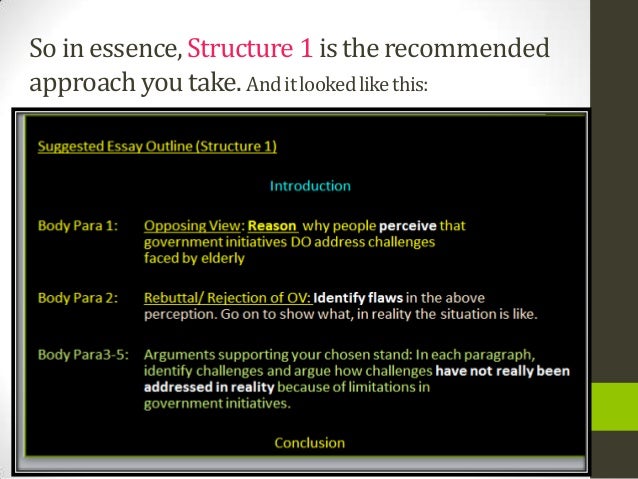 So in essence, Structure 1 is the recommended approach you take. And it looked like this:

Suggested Essay Outline (Structure 1)

Introduction

Body Para 1: Opposing View: Reason why people perceive that government initiatives DO address challenges faced by elderly

Body Para 2: Rebuttal/ Rejection of OV: Identify flaws in the above perception. Go on to show what, in reality the situation is like.

Body Para3-5: Arguments supporting your chosen stand: In each paragraph, identify challenges and argue how challenges have not really been addressed in reality because of limitations in government initiatives.

Conclusion